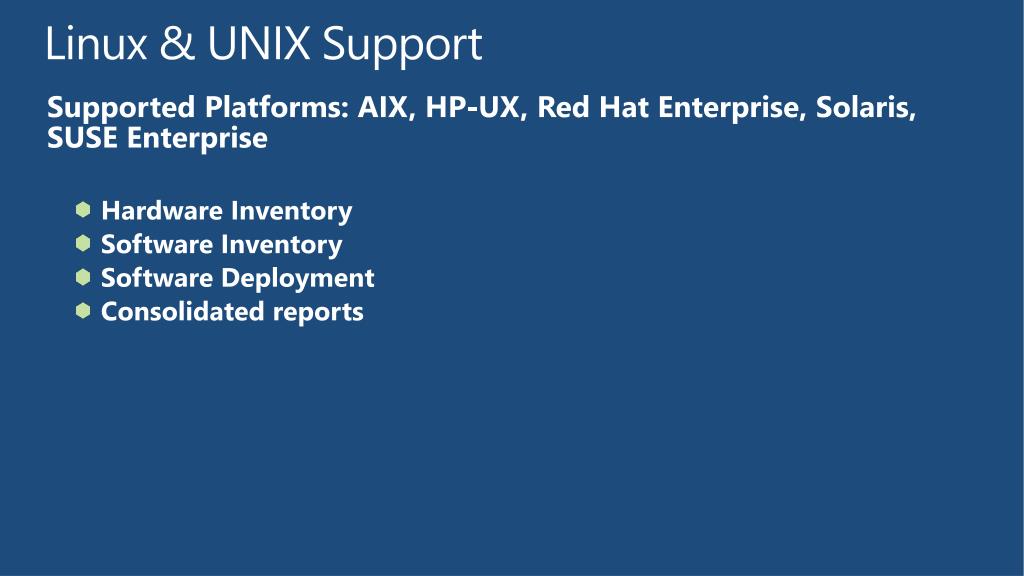 Linux & UNIX Support

Supported Platforms: AIX, HP-UX, Red Hat Enterprise, Solaris, SUSE Enterprise

- Hardware Inventory
- Software Inventory
- Software Deployment
- Consolidated reports